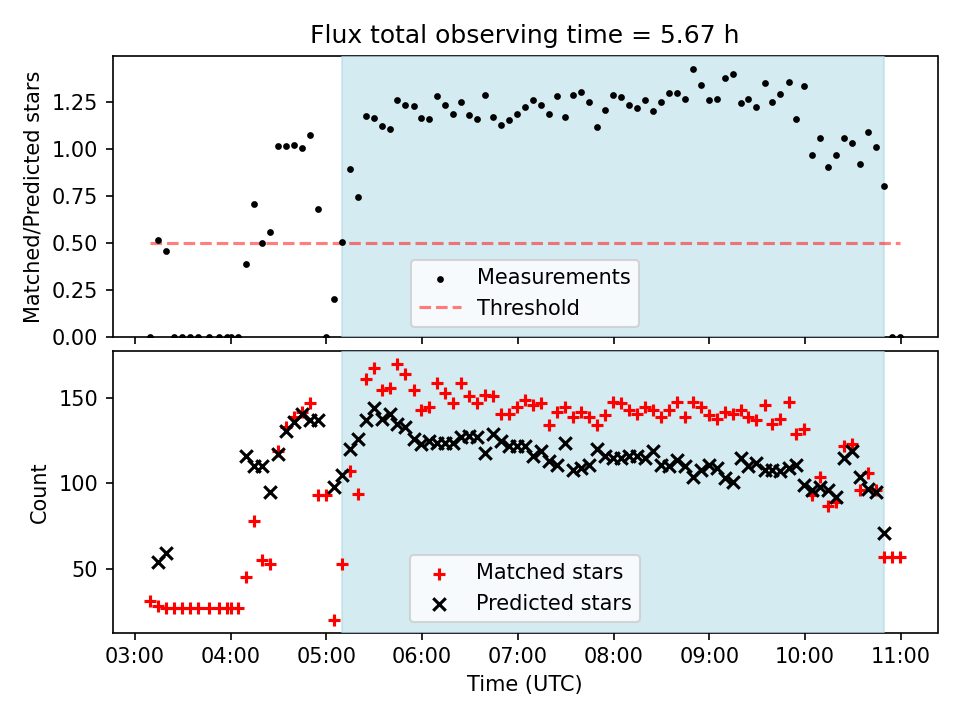 Flux total observing time = 5.67 h

Matched/Predicted stars

1.25
1.00
0.75
0.50
0.25
0.00

Measurements
Threshold

Count

150
100
50

Matched stars
Predicted stars

03:00 04:00 05:00 06:00 07:00 08:00 09:00 10:00 11:00

Time (UTC)